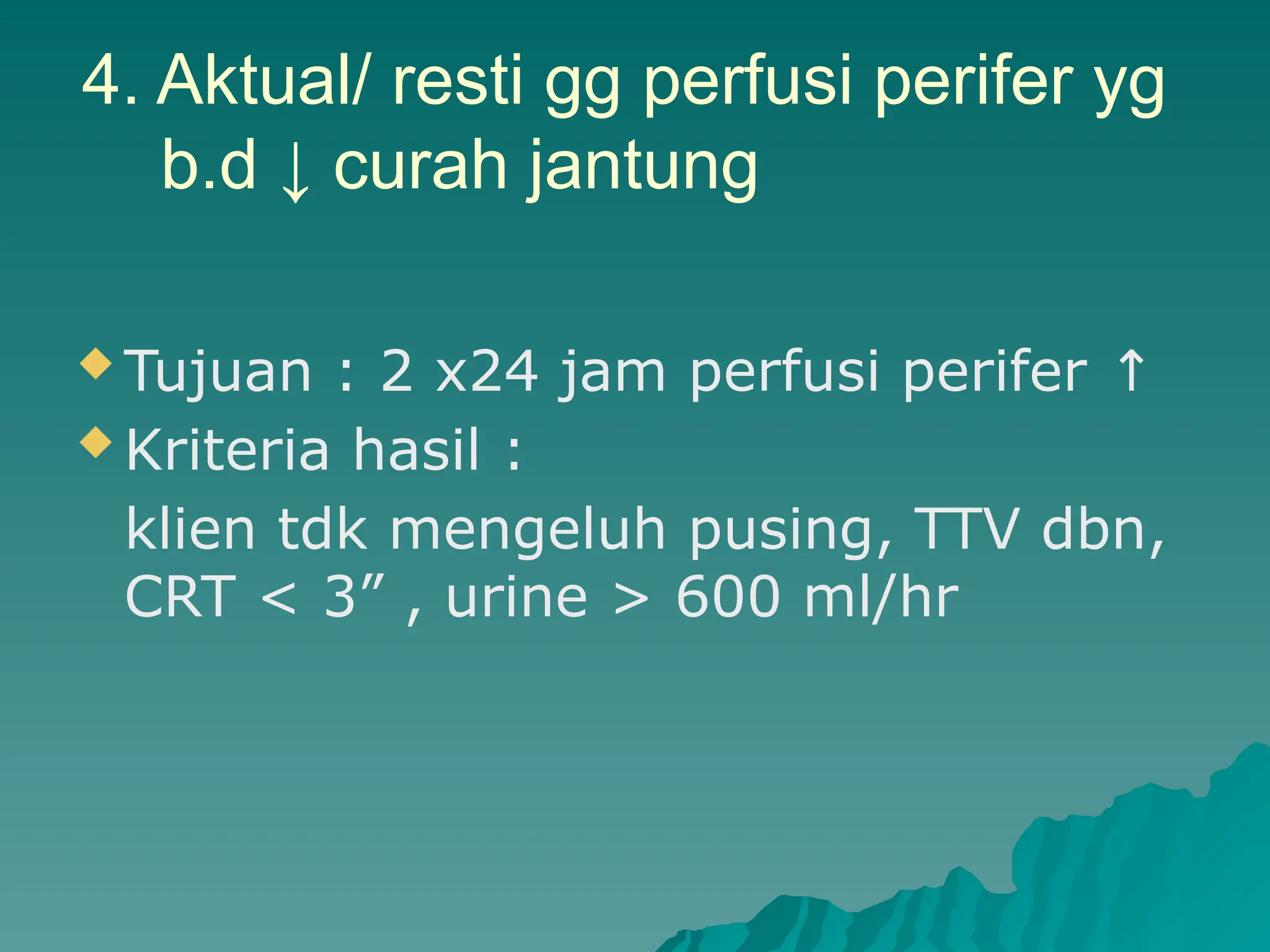 4. Aktual/ resti gg perfusi perifer yg b.d ↓ curah jantung

Tujuan : 2 x24 jam perfusi perifer ↑

Kriteria hasil :

klien tdk mengeluh pusing, TTV dbn, CRT < 3” , urine > 600 ml/hr